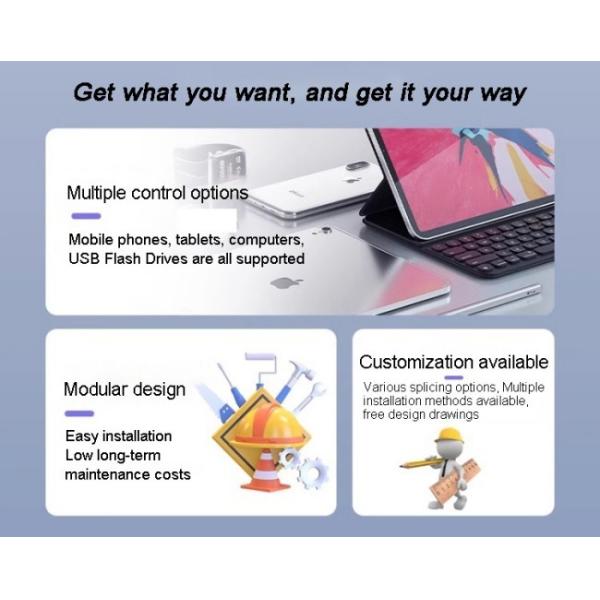 Get what you want, and get it your way

Multiple control options

Mobile phones, tablets, computers, USB Flash Drives are all supported

Modular design

Easy installation
Low long-term maintenance costs

Customization available

Various splicing options, Multiple installation methods available, free design drawings